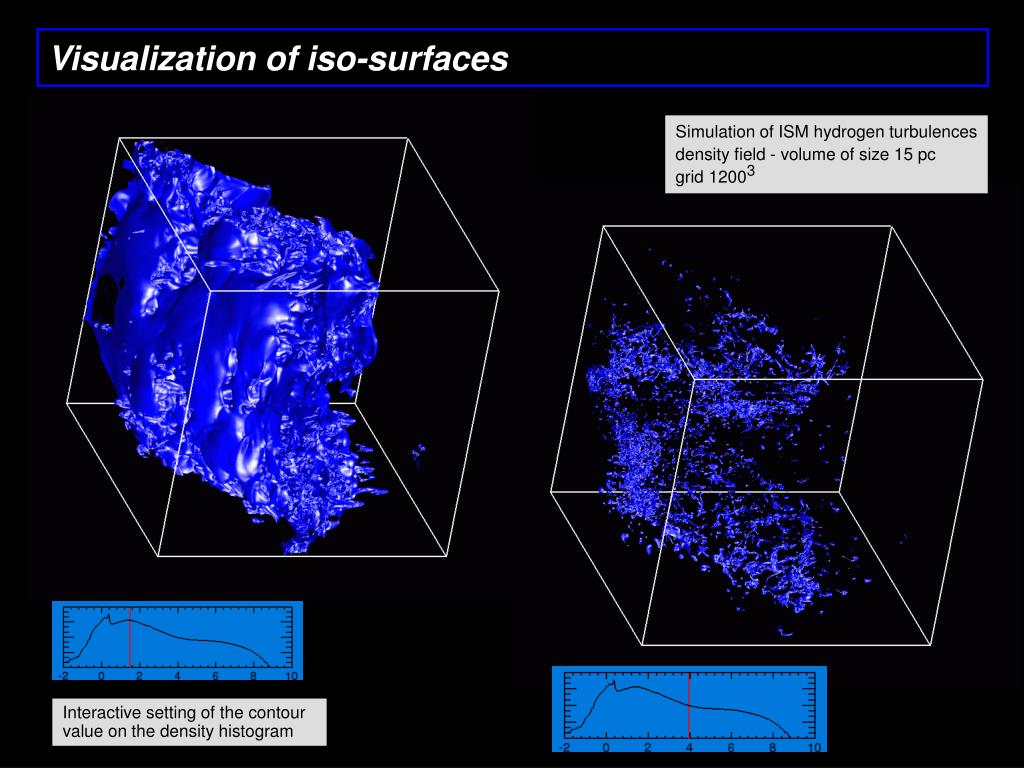 Visualization of iso-surfaces

Simulation of ISM hydrogen turbulences density field - volume of size 15 pc grid $1200^3$

-2 0 2 4 6 8 10

Interactive setting of the contour value on the density histogram

-2 0 2 4 6 8 10